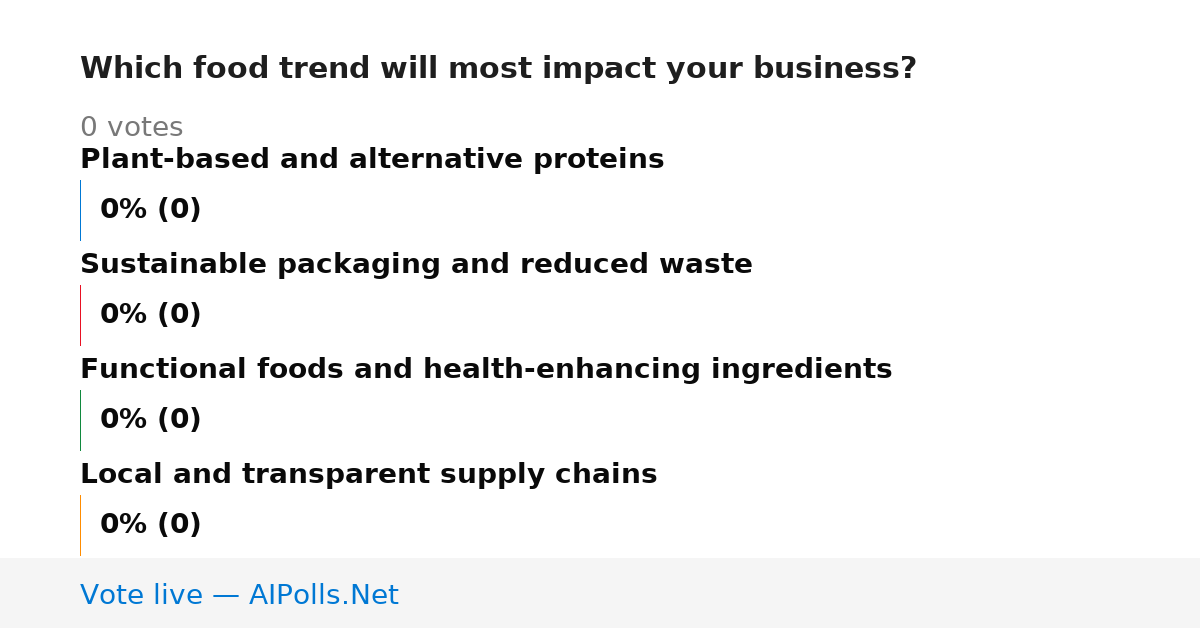 Which food trend will most impact your business?

0 votes

Plant-based and alternative proteins

0% (0)

Sustainable packaging and reduced waste

0% (0)

Functional foods and health-enhancing ingredients

0% (0)

Local and transparent supply chains

0% (0)

Vote live — AIPolls.Net